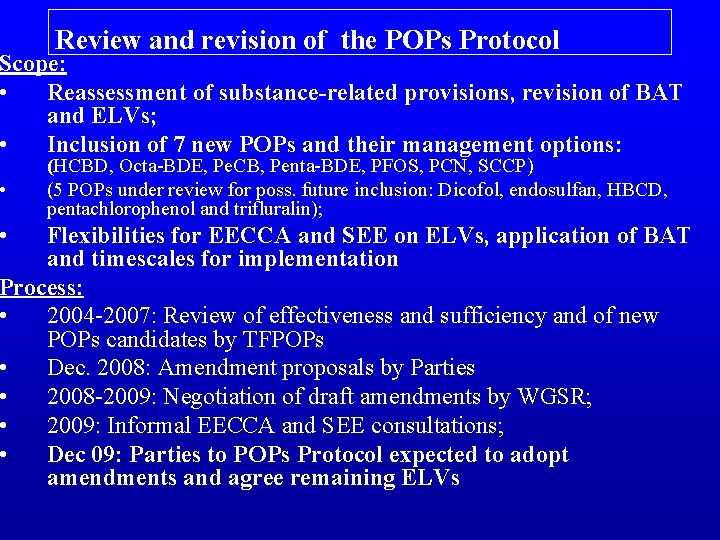 Review and revision of the POPs Protocol

Scope:

• Reassessment of substance-related provisions, revision of BAT and ELVs;

• Inclusion of 7 new POPs and their management options: (HCBD, Octa-BDE, PeCB, Penta-BDE, PFOS, PCN, SCCP)

• (5 POPs under review for poss. future inclusion: Dicofol, endosulfan, HBCD, pentachlorophenol and trifluralin);

• Flexibilities for EECCA and SEE on ELVs, application of BAT and timescales for implementation

Process:

• 2004-2007: Review of effectiveness and sufficiency and of new POPs candidates by TFPOPs

• Dec. 2008: Amendment proposals by Parties

• 2008-2009: Negotiation of draft amendments by WGSR;

• 2009: Informal EECCA and SEE consultations;

• Dec 09: Parties to POPs Protocol expected to adopt amendments and agree remaining ELVs